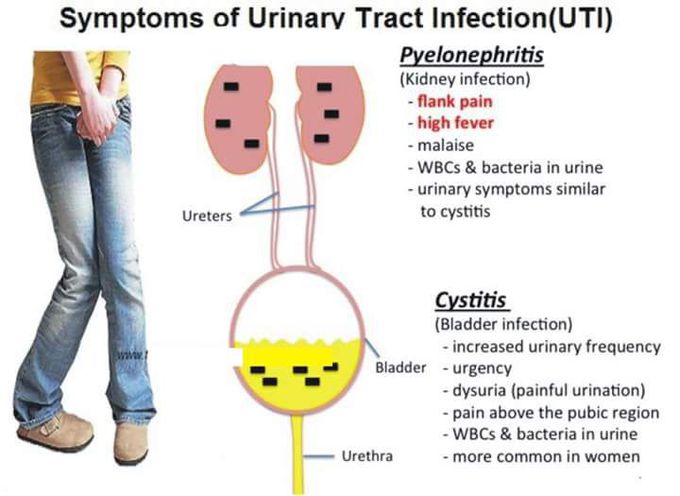 Symptoms of Urinary Tract Infection(UTI)

Pyelonephritis
(Kidney infection)
- flank pain
- high fever
- malaise
- WBCs & bacteria in urine
- urinary symptoms similar to cystitis

Ureters

Cystitis
(Bladder infection)
- increased urinary frequency
- urgency
- dysuria (painful urination)
- pain above the pubic region
- WBCs & bacteria in urine
- more common in women

Bladder

Urethra